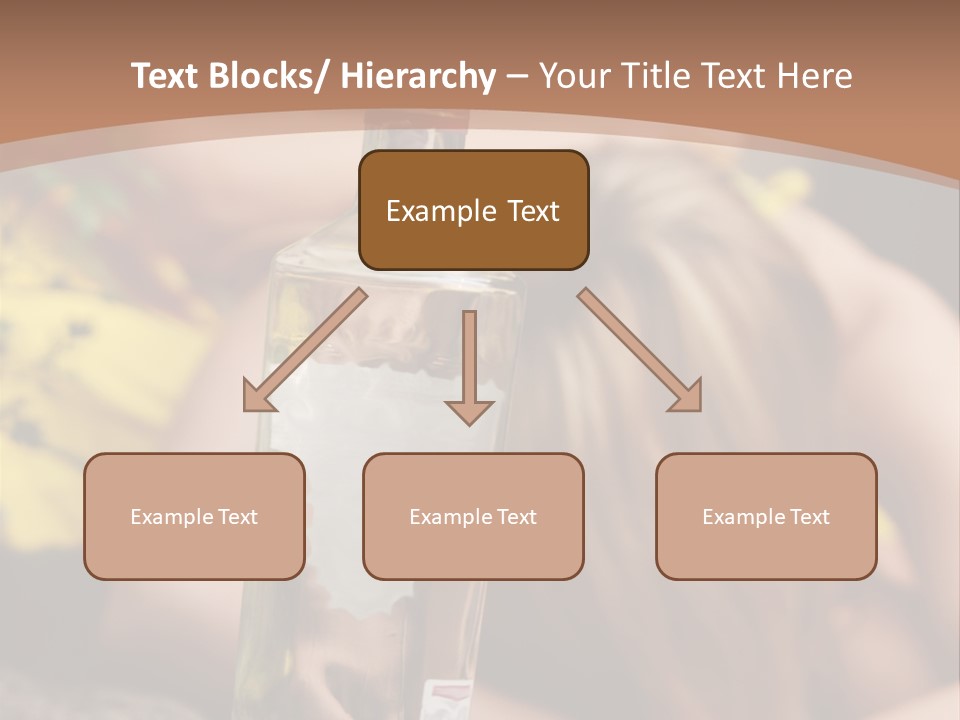 Text Blocks/ Hierarchy – Your Title Text Here

Example Text

Example Text

Example Text

Example Text